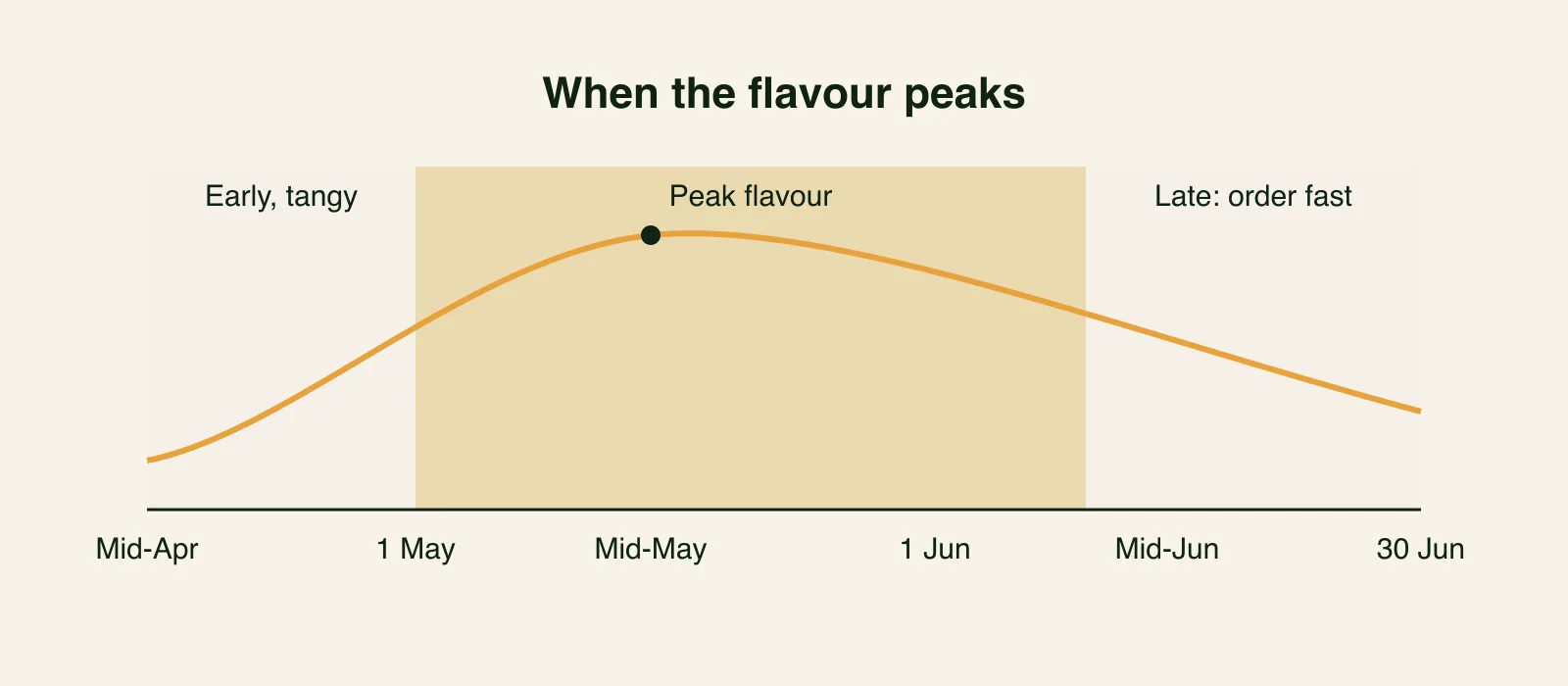 When the flavour peaks

Early, tangy

Peak flavour

Late: order fast

Mid-Apr
1 May
Mid-May
1 Jun
Mid-Jun
30 Jun